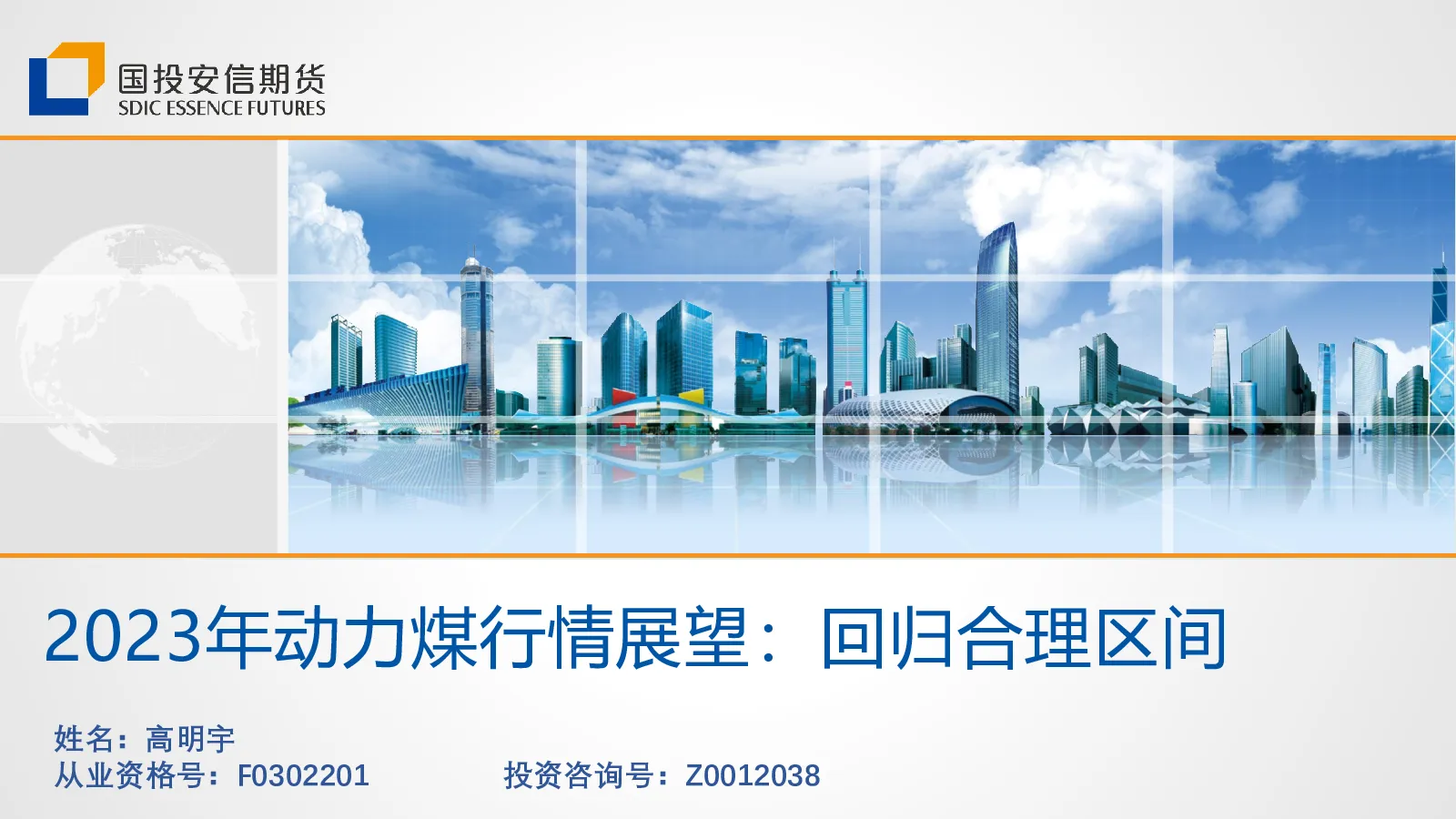 国投安信期货
SDIC ESSENCE FUTURES

2023年动力煤行情展望：回归合理区间

姓名：高明宇
从业资格号：F0302201　　投资咨询号：Z0012038